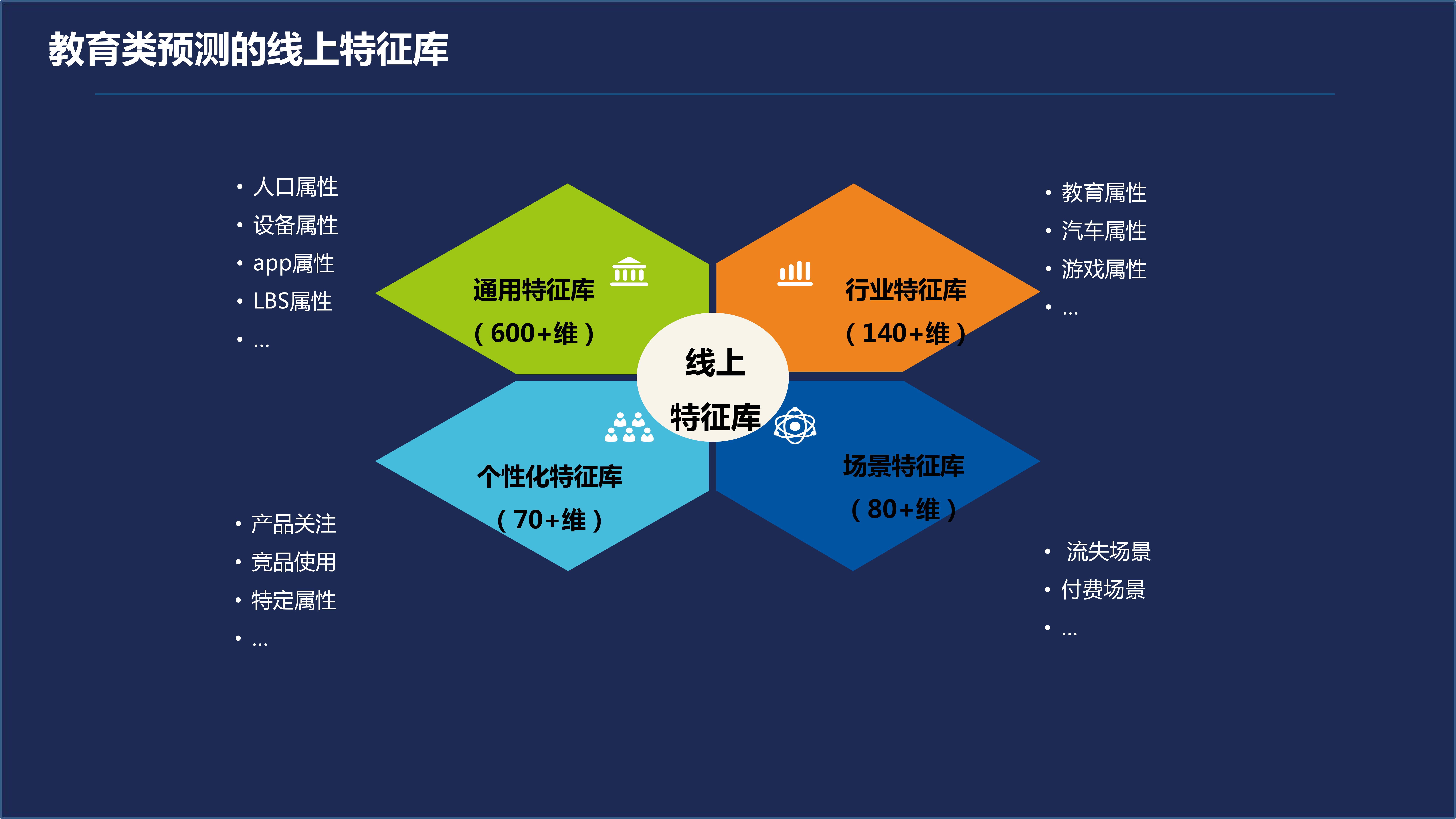 教育类预测的线上特征库

• 人口属性
• 设备属性
• app属性
• LBS属性
• ...

通用特征库
（600+维）

行业特征库
（140+维）

• 教育属性
• 汽车属性
• 游戏属性
• ...

线上
特征库

个性化特征库
（70+维）

场景特征库
（80+维）

• 产品关注
• 竞品使用
• 特定属性
• ...

• 流失场景
• 付费场景
• ...